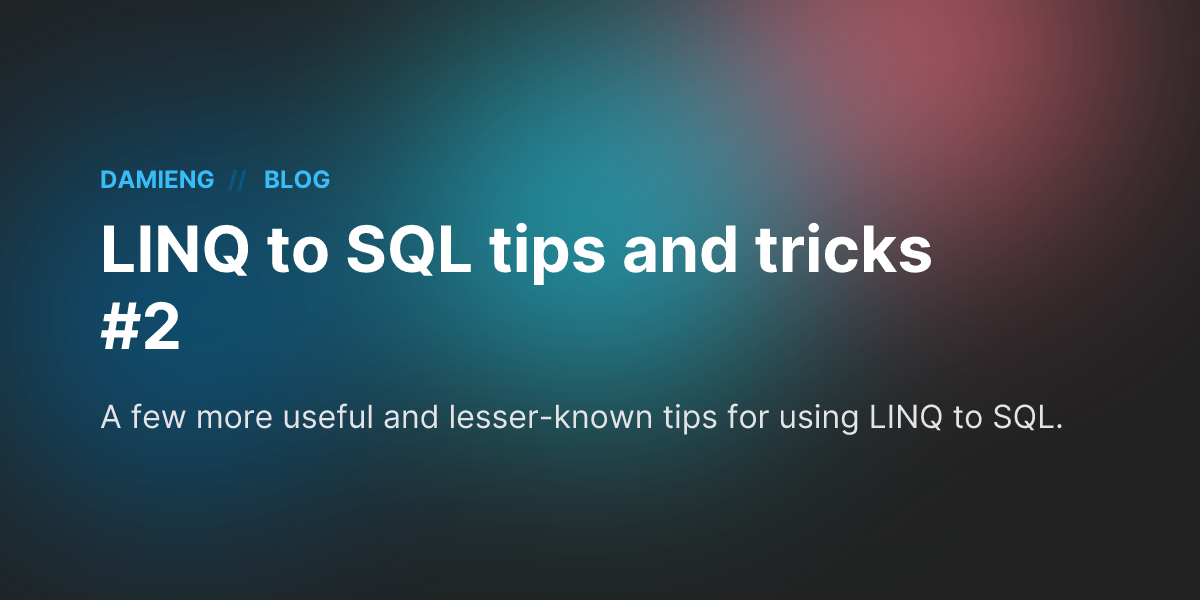 DAMIENG // BLOG

LINQ to SQL tips and tricks #2

A few more useful and lesser-known tips for using LINQ to SQL.